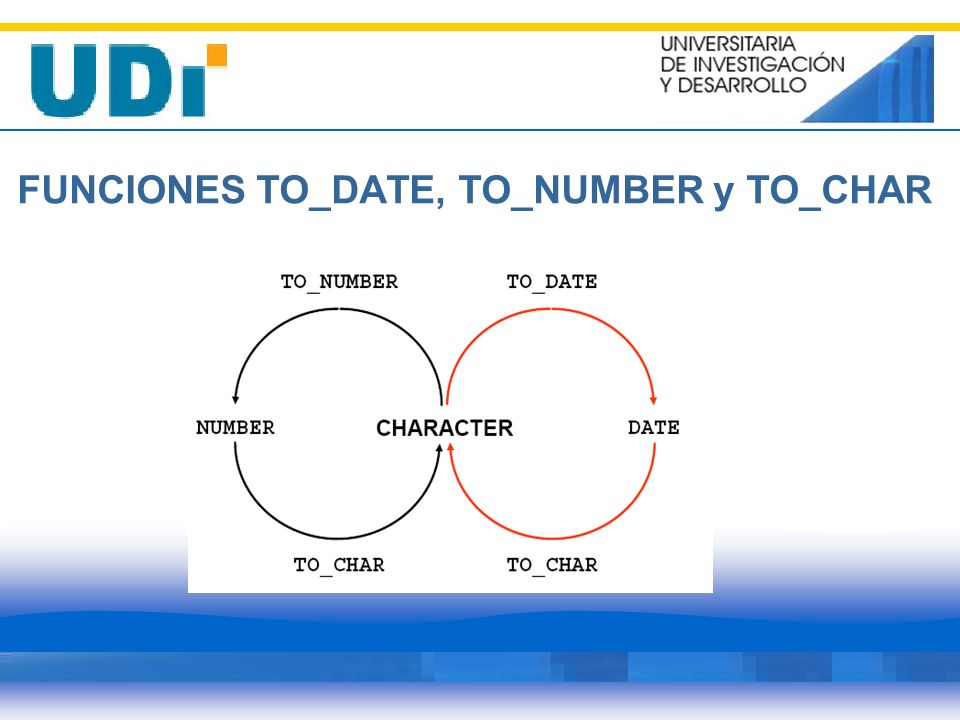 UDI

UNIVERSITARIA
DE INVESTIGACIÓN
Y DESARROLLO

FUNCIONES TO_DATE, TO_NUMBER y TO_CHAR

TO_NUMBER

TO_DATE

NUMBER

CHARACTER

DATE

TO_CHAR

TO_CHAR